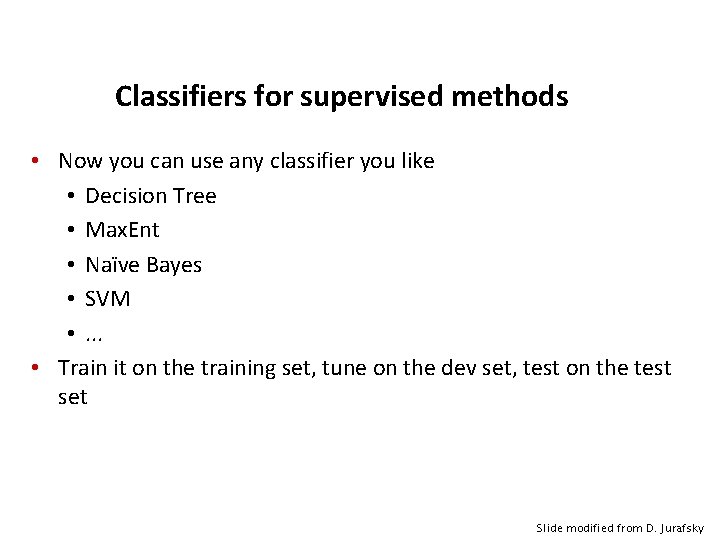 Classifiers for supervised methods

• Now you can use any classifier you like
  • Decision Tree
  • MaxEnt
  • Naïve Bayes
  • SVM
  • ...
• Train it on the training set, tune on the dev set, test on the test set

Slide modified from D. Jurafsky